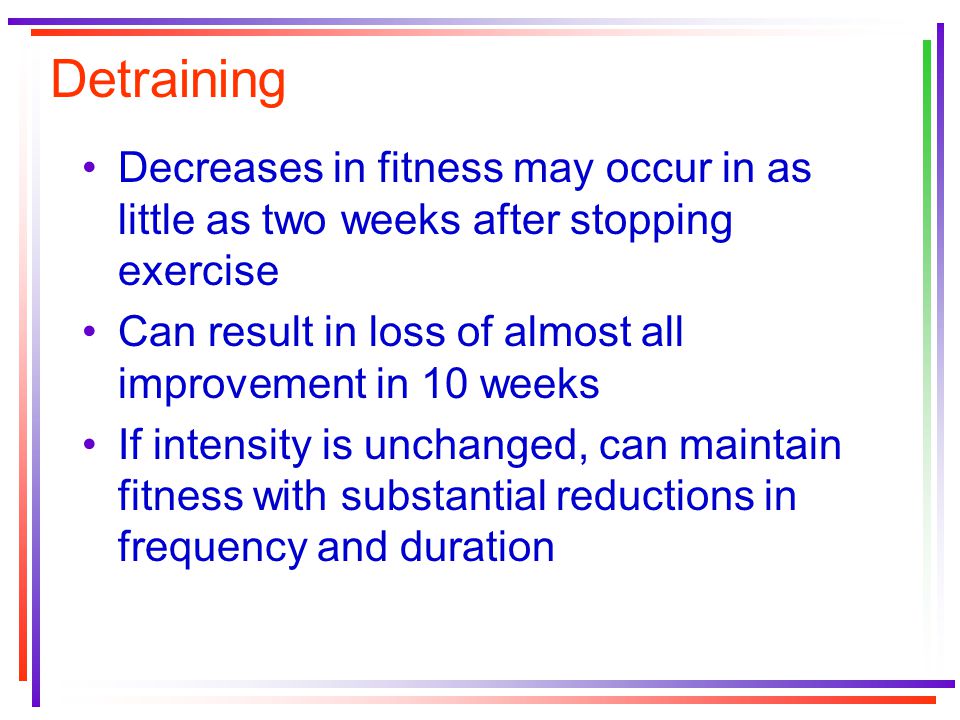 Detraining

• Decreases in fitness may occur in as little as two weeks after stopping exercise
• Can result in loss of almost all improvement in 10 weeks
• If intensity is unchanged, can maintain fitness with substantial reductions in frequency and duration